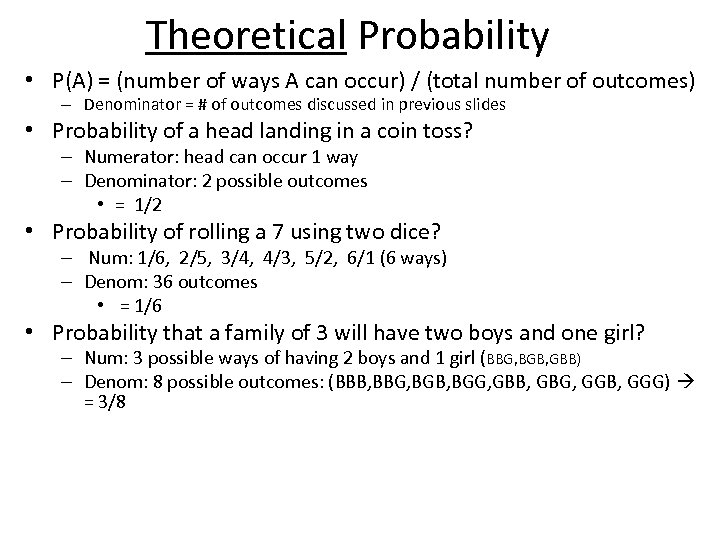 Theoretical Probability

• P(A) = (number of ways A can occur) / (total number of outcomes)
– Denominator = # of outcomes discussed in previous slides

• Probability of a head landing in a coin toss?
– Numerator: head can occur 1 way
– Denominator: 2 possible outcomes
• = 1/2

• Probability of rolling a 7 using two dice?
– Num: 1/6, 2/5, 3/4, 4/3, 5/2, 6/1 (6 ways)
– Denom: 36 outcomes
• = 1/6

• Probability that a family of 3 will have two boys and one girl?
– Num: 3 possible ways of having 2 boys and 1 girl (BBG,BGB,GBB)
– Denom: 8 possible outcomes: (BBB,BBG,BGB,BGG,GBB, GBG, GGB, GGG) → = 3/8